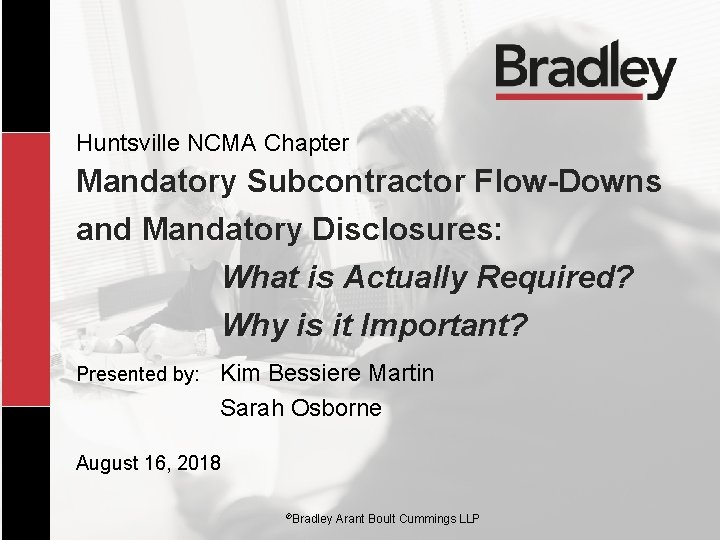 Bradley

Huntsville NCMA Chapter

Mandatory Subcontractor Flow-Downs and Mandatory Disclosures:

What is Actually Required?

Why is it Important?

Presented by: Kim Bessiere Martin

Sarah Osborne

August 16, 2018

©Bradley Arant Boult Cummings LLP